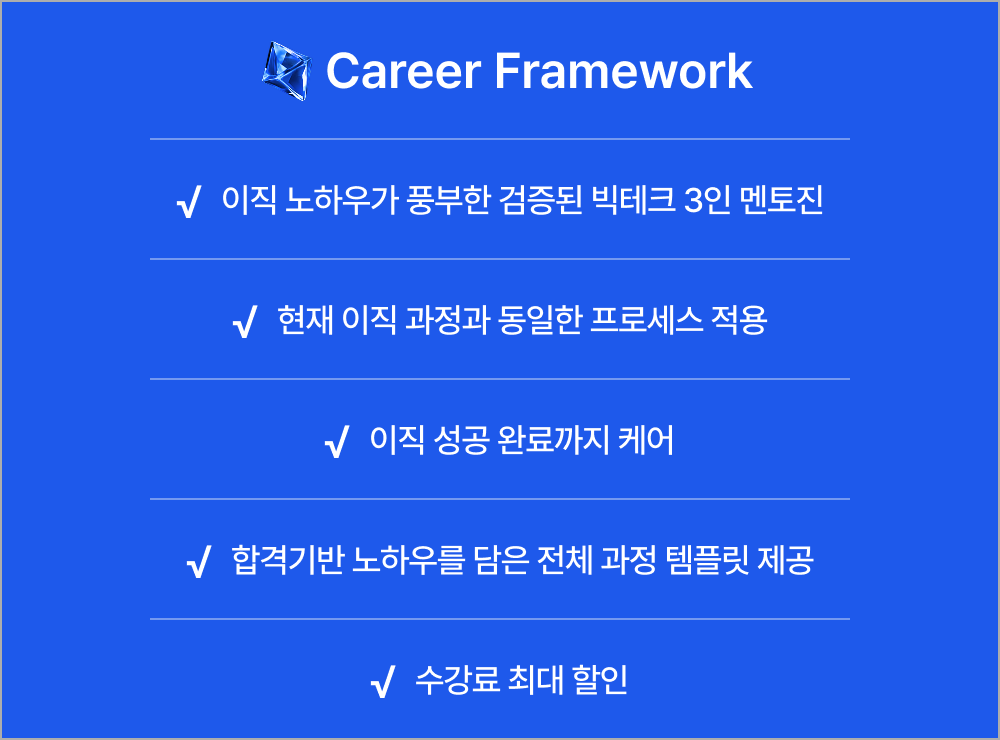 Career Framework

√ 이직 노하우가 풍부한 검증된 빅테크 3인 멘토진

√ 현재 이직 과정과 동일한 프로세스 적용

√ 이직 성공 완료까지 케어

√ 합격기반 노하우를 담은 전체 과정 템플릿 제공

√ 수강료 최대 할인